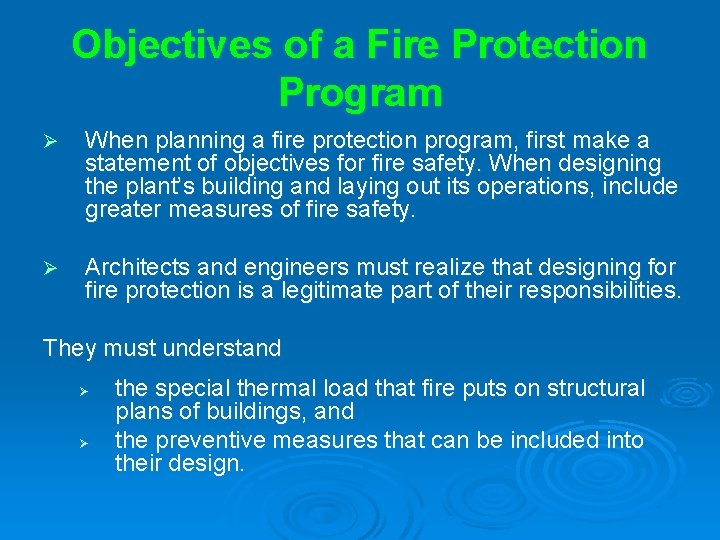 Objectives of a Fire Protection Program

➢ When planning a fire protection program, first make a statement of objectives for fire safety. When designing the plant's building and laying out its operations, include greater measures of fire safety.

➢ Architects and engineers must realize that designing for fire protection is a legitimate part of their responsibilities.

They must understand

➢ the special thermal load that fire puts on structural plans of buildings, and

➢ the preventive measures that can be included into their design.